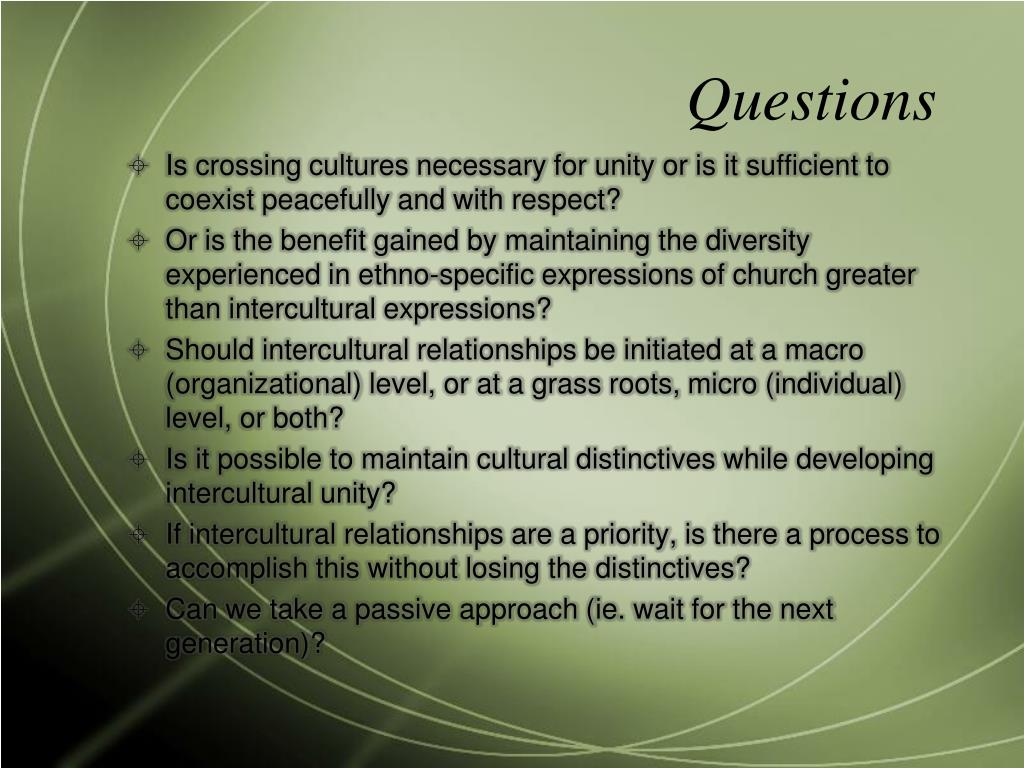 Questions

Is crossing cultures necessary for unity or is it sufficient to coexist peacefully and with respect?

Or is the benefit gained by maintaining the diversity experienced in ethno-specific expressions of church greater than intercultural expressions?

Should intercultural relationships be initiated at a macro (organizational) level, or at a grass roots, micro (individual) level, or both?

Is it possible to maintain cultural distinctives while developing intercultural unity?

If intercultural relationships are a priority, is there a process to accomplish this without losing the distinctives?

Can we take a passive approach (ie. wait for the next generation)?